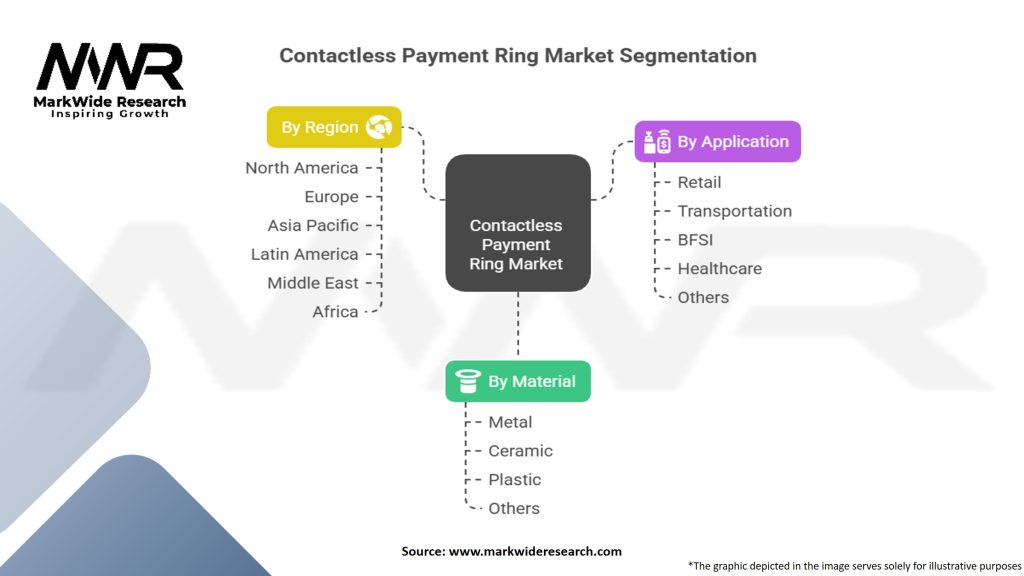 MWR
MarkWide Research
Inspiring Growth

Contactless Payment Ring Market Segmentation

By Region
North America
Europe
Asia Pacific
Latin America
Middle East
Africa

Contactless Payment Ring Market

By Application
Retail
Transportation
BFSI
Healthcare
Others

By Material
Metal
Ceramic
Plastic
Others

Source: www.markwideresearch.com

*The graphic depicted in the image serves solely for illustrative purposes